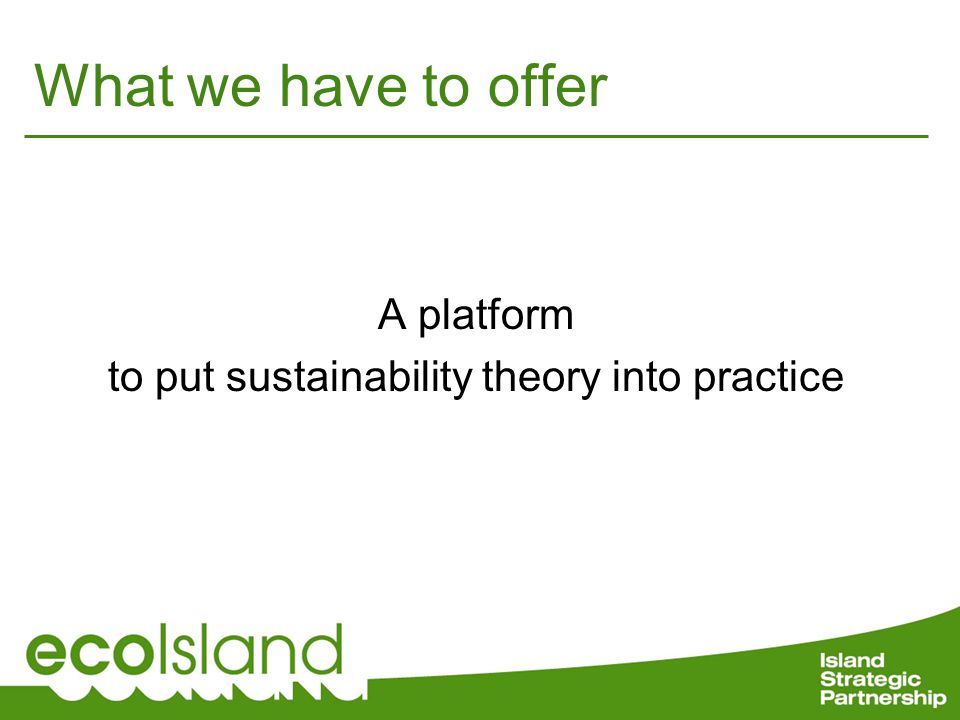 What we have to offer

A platform
to put sustainability theory into practice

ecoIsland

Island
Strategic
Partnership